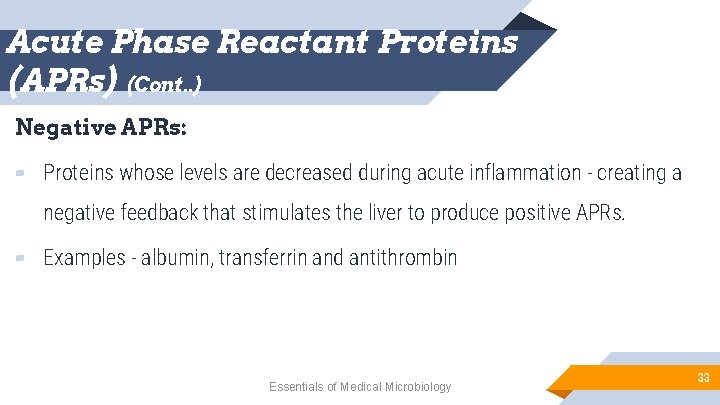 Acute Phase Reactant Proteins (APRs) (Cont..)

Negative APRs:

Proteins whose levels are decreased during acute inflammation - creating a negative feedback that stimulates the liver to produce positive APRs.

Examples - albumin, transferrin and antithrombin

Essentials of Medical Microbiology

33